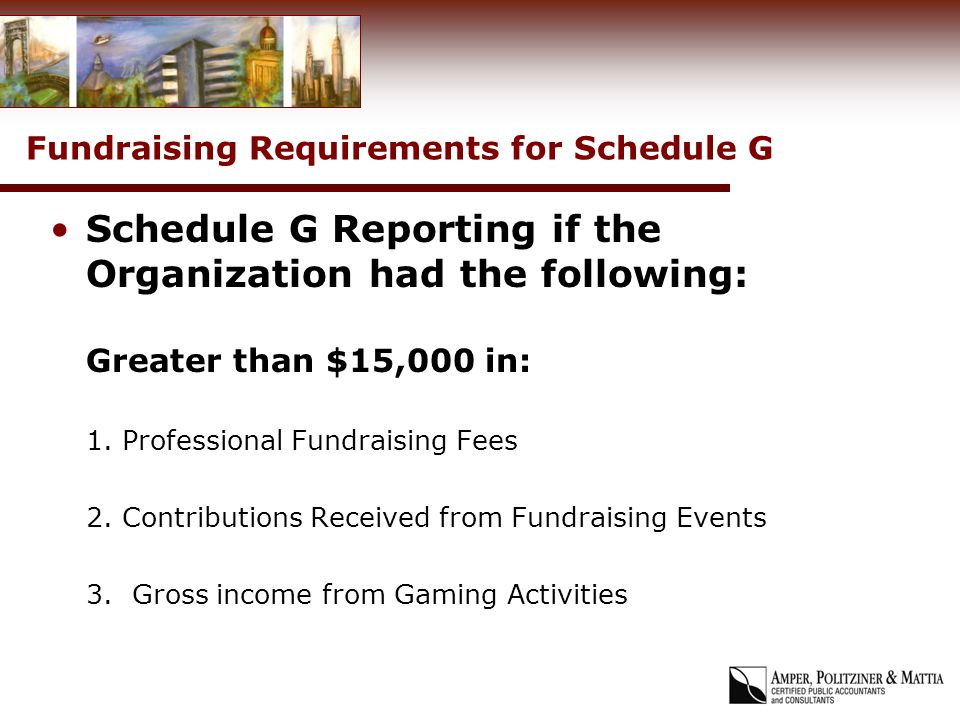 Fundraising Requirements for Schedule G

• Schedule G Reporting if the Organization had the following:

Greater than $15,000 in:

1. Professional Fundraising Fees

2. Contributions Received from Fundraising Events

3. Gross income from Gaming Activities

AMPER, POLITZINER & MATTIA
CERTIFIED PUBLIC ACCOUNTANTS and CONSULTANTS